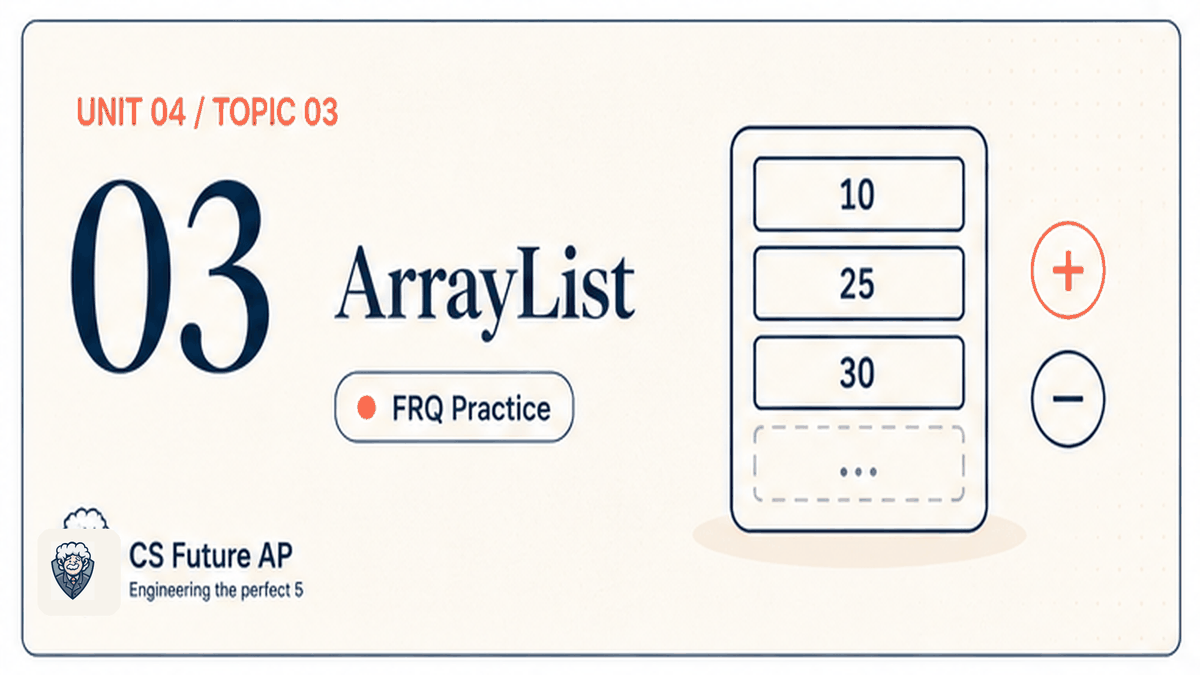 UNIT 04 / TOPIC 03

03

ArrayList

FRQ Practice

10

25

30

...

+

−

CS Future AP

Engineering the perfect 5